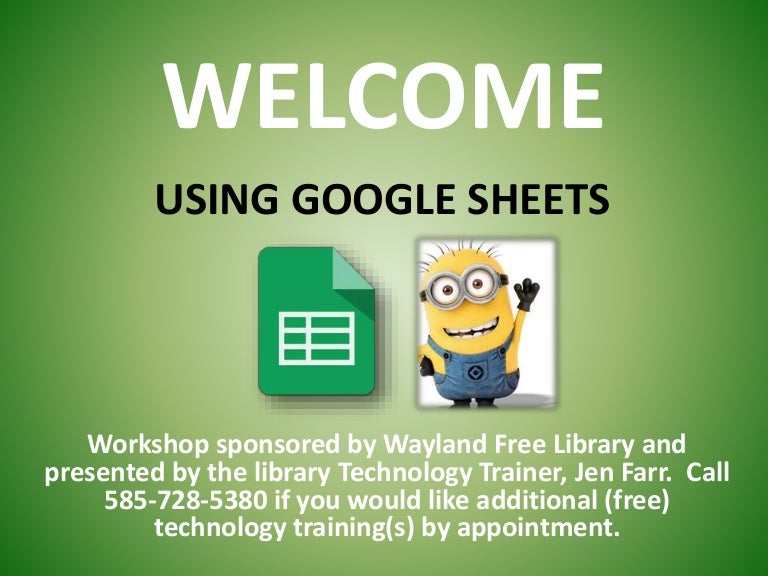 WELCOME

USING GOOGLE SHEETS

Workshop sponsored by Wayland Free Library and presented by the library Technology Trainer, Jen Farr. Call 585-728-5380 if you would like additional (free) technology training(s) by appointment.